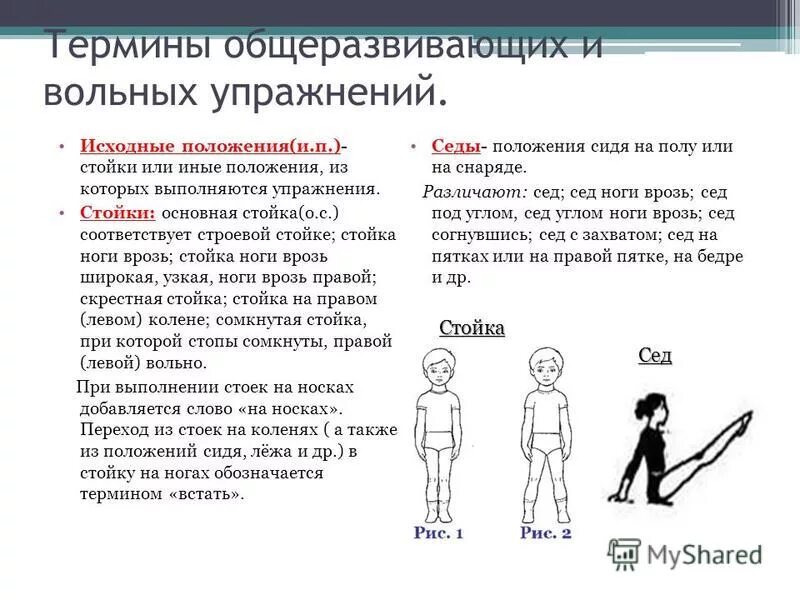 Термины общеразвивающих и вольных упражнений.

• Исходные положения(и.п.)- стойки или иные положения, из которых выполняются упражнения.

• Стойки: основная стойка(о.с.) соответствует строевой стойке; стойка ноги врозь; стойка ноги врозь широкая, узкая, ноги врозь правой; скрестная стойка; стойка на правом (левом) колене; сомкнутая стойка, при которой стопы сомкнуты, правой (левой) вольно.

При выполнении стоек на носках добавляется слово «на носках». Переход из стоек на коленях ( а также из положений сидя, лёжа и др.) в стойку на ногах обозначается термином «встать».

• Седы- положения сидя на полу или на снаряде.

Различают: сед; сед ноги врозь; сед под углом, сед углом ноги врозь; сед согнувшись; сед с захватом; сед на пятках или на правой пятке, на бедре и др.

Стойка

Сед

Рис. 1

Рис. 2

MyShared